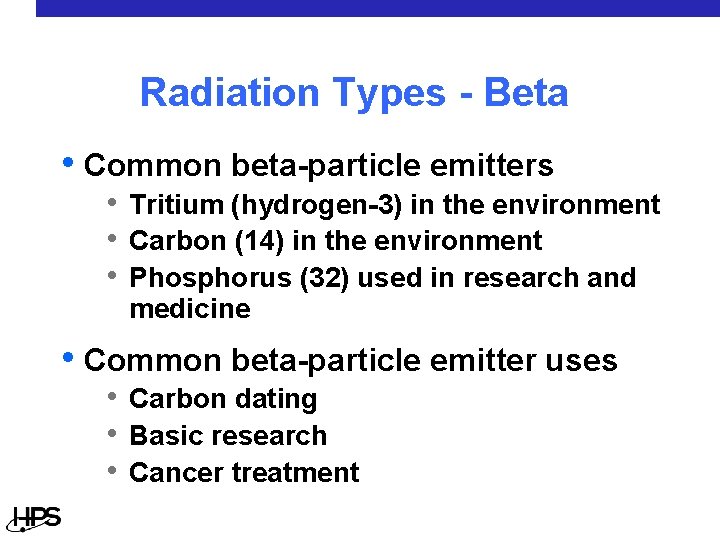 Radiation Types - Beta

• Common beta-particle emitters
  • Tritium (hydrogen-3) in the environment
  • Carbon (14) in the environment
  • Phosphorus (32) used in research and medicine

• Common beta-particle emitter uses
  • Carbon dating
  • Basic research
  • Cancer treatment

HPS